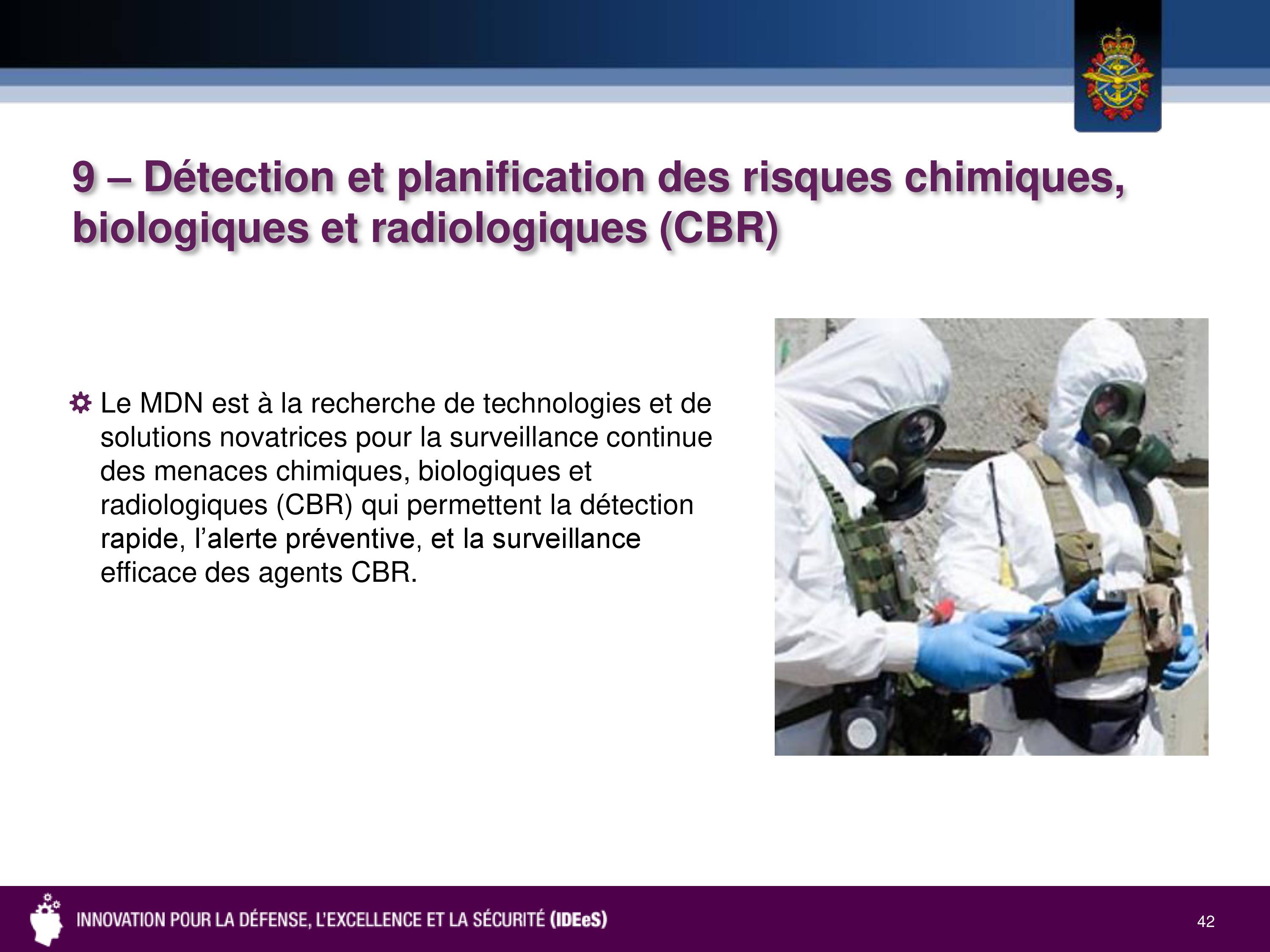 9 – Détection et planification des risques chimiques, biologiques et radiologiques (CBR)

Le MDN est à la recherche de technologies et de solutions novatrices pour la surveillance continue des menaces chimiques, biologiques et radiologiques (CBR) qui permettent la détection rapide, l'alerte préventive, et la surveillance efficace des agents CBR.

INNOVATION POUR LA DÉFENSE, L'EXCELLENCE ET LA SÉCURITÉ (IDEeS)

42